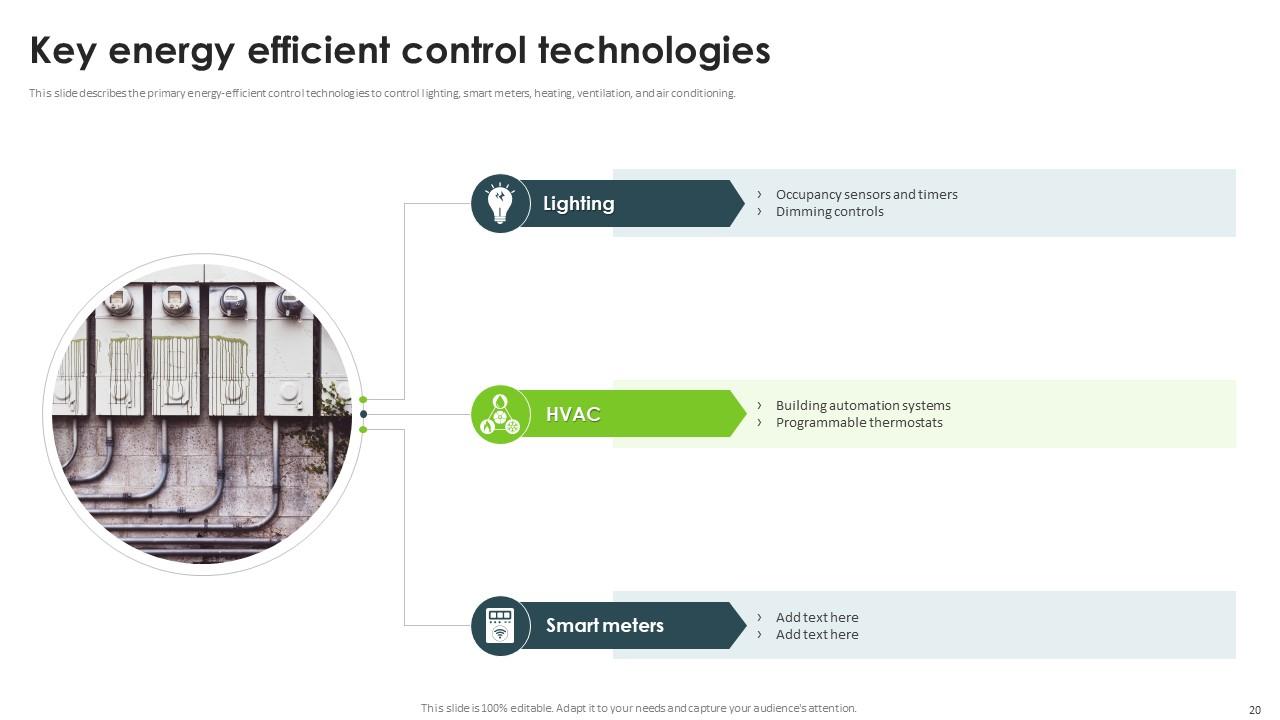 Key energy efficient control technologies

This slide describes the primary energy-efficient control technologies to control lighting, smart meters, heating, ventilation, and air conditioning.

Lighting

› Occupancy sensors and timers
› Dimming controls

HVAC

› Building automation systems
› Programmable thermostats

Smart meters

› Add text here
› Add text here

This slide is 100% editable. Adapt it to your needs and capture your audience's attention.

20